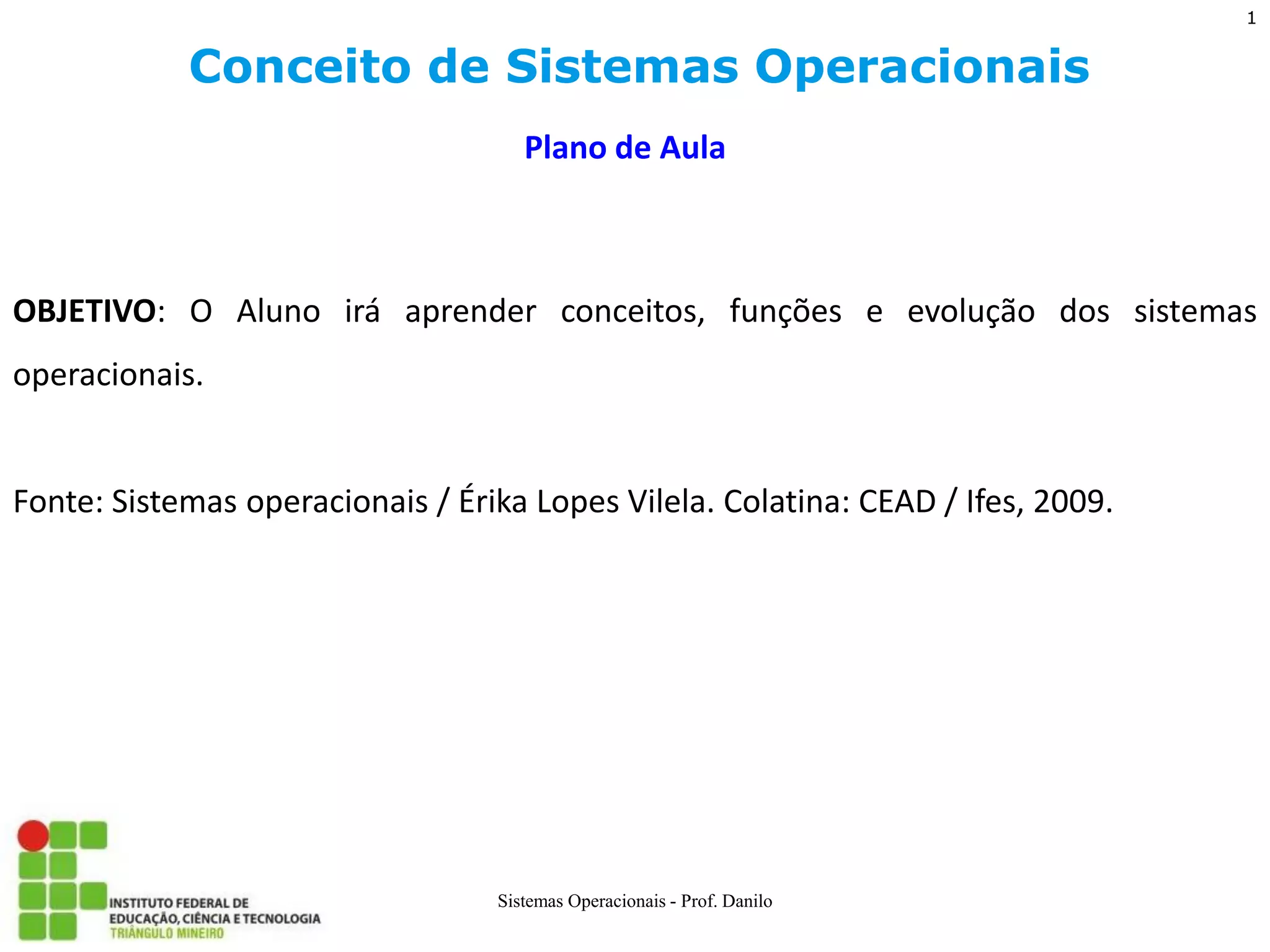 1

Conceito de Sistemas Operacionais

Plano de Aula

OBJETIVO: O Aluno irá aprender conceitos, funções e evolução dos sistemas operacionais.

Fonte: Sistemas operacionais / Érika Lopes Vilela. Colatina: CEAD / Ifes, 2009.

INSTITUTO FEDERAL DE EDUCAÇÃO, CIÊNCIA E TECNOLOGIA TRIÂNGULO MINEIRO

Sistemas Operacionais - Prof. Danilo